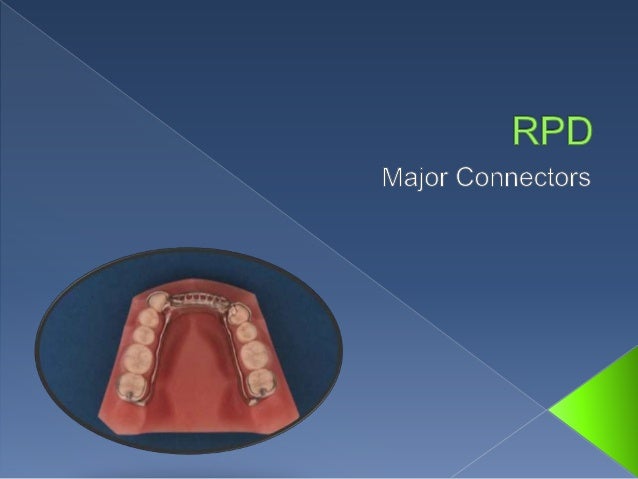 RPD

Major Connectors